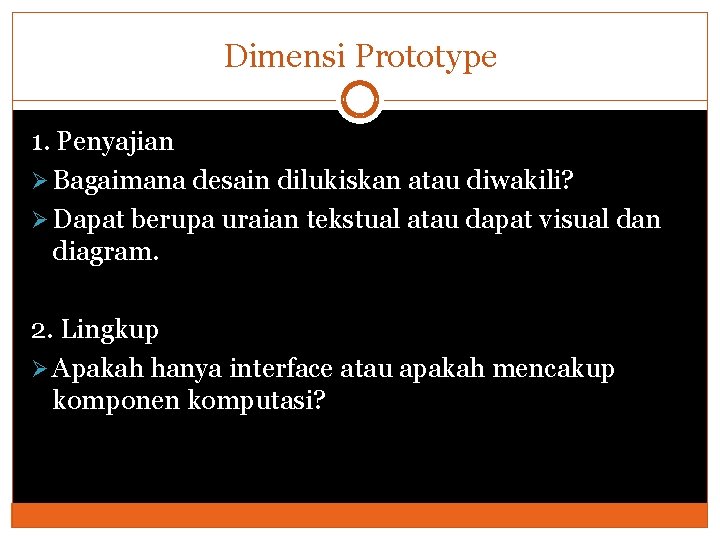 Dimensi Prototype

1. Penyajian

➢ Bagaimana desain dilukiskan atau diwakili?

➢ Dapat berupa uraian tekstual atau dapat visual dan diagram.

2. Lingkup

➢ Apakah hanya interface atau apakah mencakup komponen komputasi?